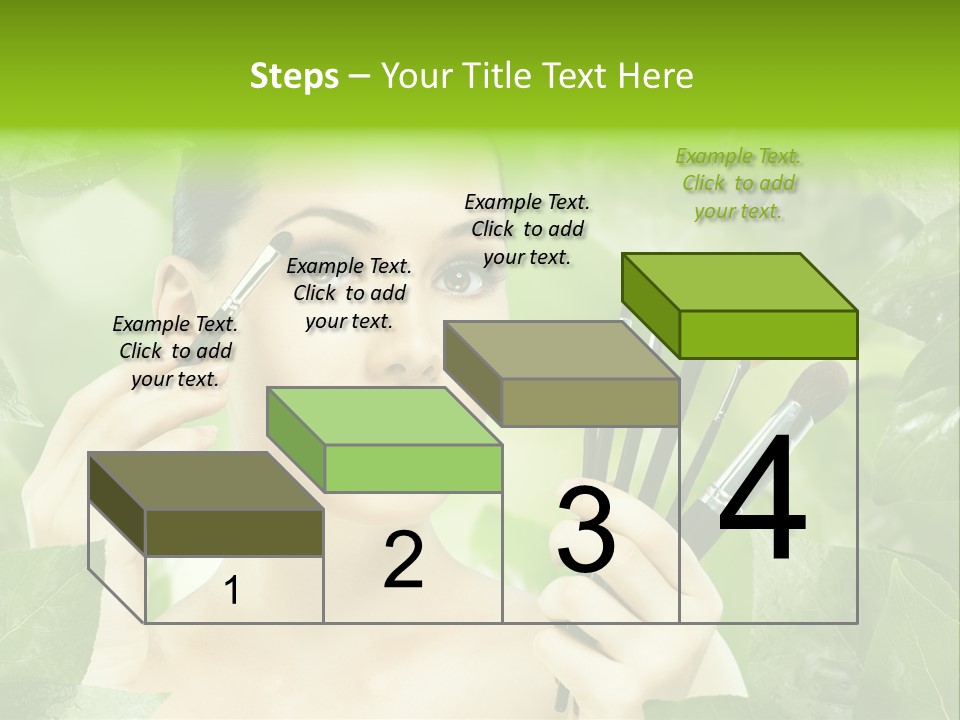 Steps – Your Title Text Here

Example Text. Click to add your text.

Example Text. Click to add your text.

Example Text. Click to add your text.

Example Text. Click to add your text.

1

2

3

4